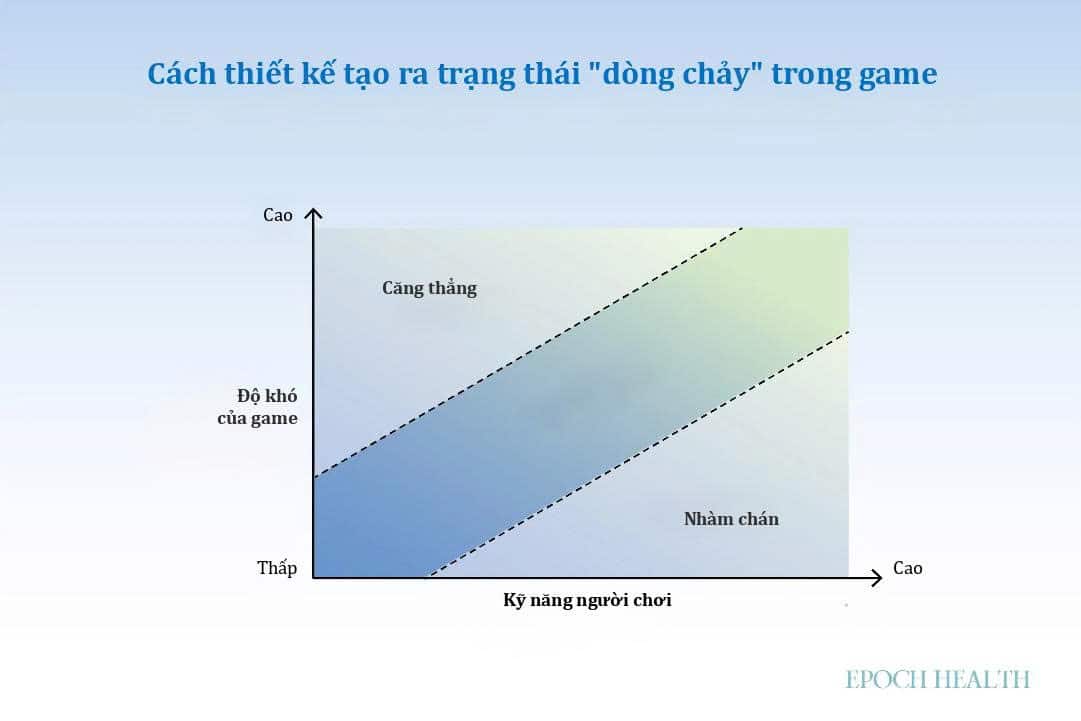 Cách thiết kế tạo ra trạng thái "dòng chảy" trong game

Cao

Căng thẳng

Độ khó của game

Nhàm chán

Thấp

Cao

Kỹ năng người chơi

EPOCH HEALTH